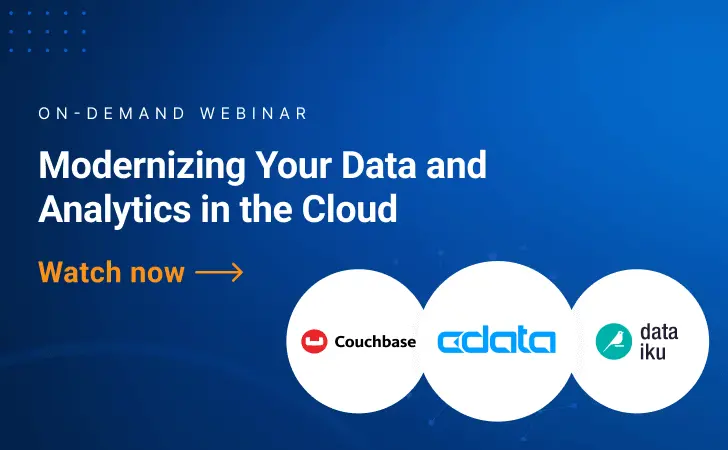 ON-DEMAND WEBINAR

Modernizing Your Data and Analytics in the Cloud

Watch now ⟶

Couchbase

cdata

data iku